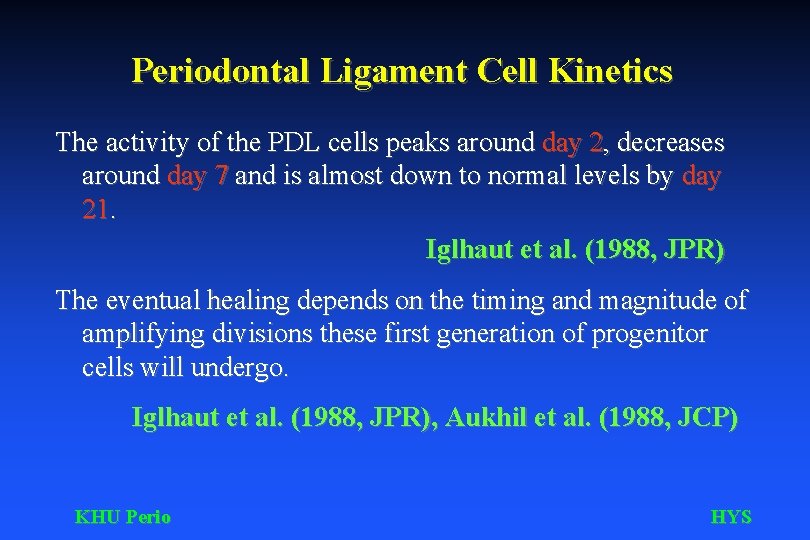 Periodontal Ligament Cell Kinetics

The activity of the PDL cells peaks around day 2, decreases around day 7 and is almost down to normal levels by day 21.

Iglhaut et al. (1988, JPR)

The eventual healing depends on the timing and magnitude of amplifying divisions these first generation of progenitor cells will undergo.

Iglhaut et al. (1988, JPR), Aukhil et al. (1988, JCP)

KHU Perio

HYS